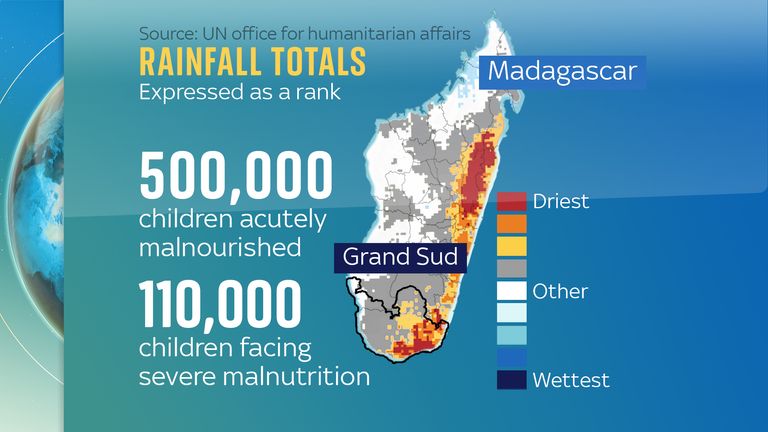 Source: UN office for humanitarian affairs
RAINFALL TOTALS
Expressed as a rank

500,000
children acutely malnourished

110,000
children facing severe malnutrition

Madagascar

Grand Sud

Driest

Other

Wettest